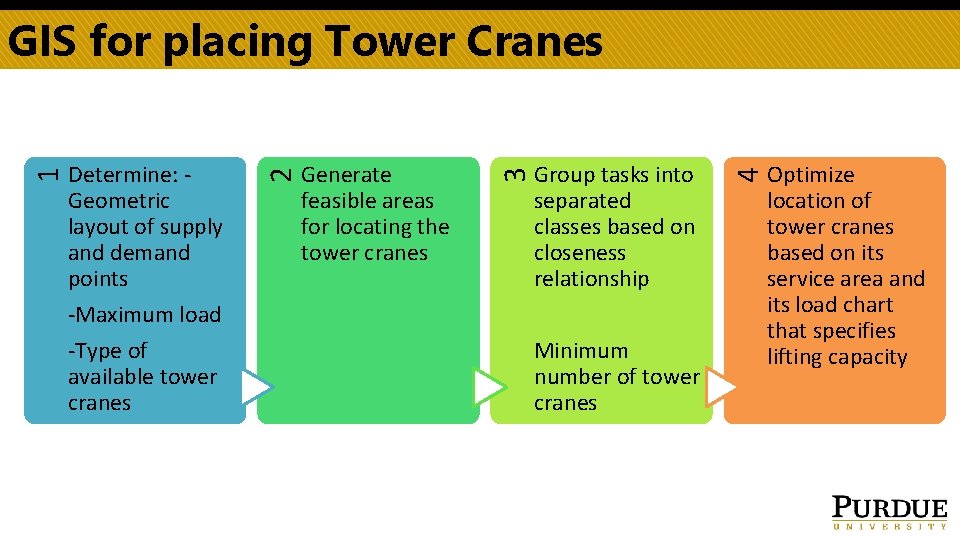 GIS for placing Tower Cranes

1

Determine: - Geometric layout of supply and demand points

-Maximum load

-Type of available tower cranes

2

Generate feasible areas for locating the tower cranes

3

Group tasks into separated classes based on closeness relationship

Minimum number of tower cranes

4

Optimize location of tower cranes based on its service area and its load chart that specifies lifting capacity

PURDUE
UNIVERSITY